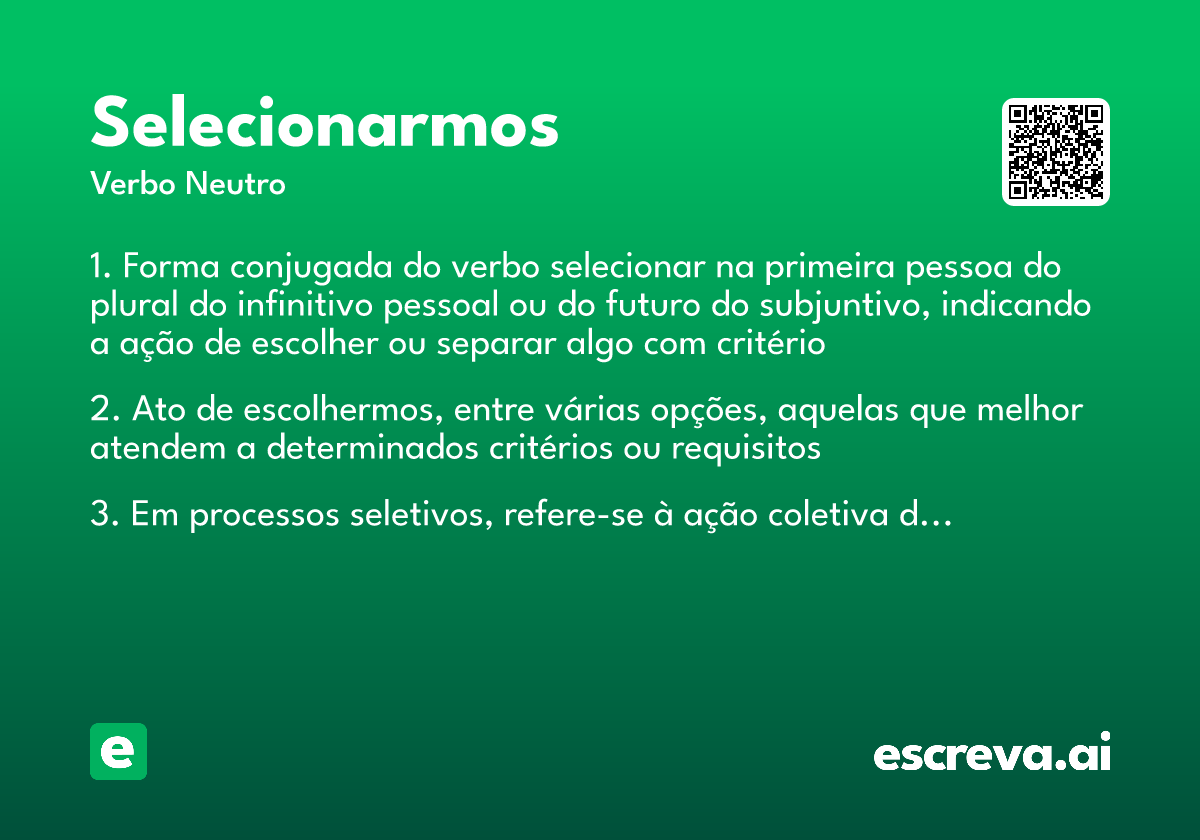 Selecionarmos
Verbo Neutro

1. Forma conjugada do verbo selecionar na primeira pessoa do plural do infinitivo pessoal ou do futuro do subjuntivo, indicando a ação de escolher ou separar algo com critério

2. Ato de escolhermos, entre várias opções, aquelas que melhor atendem a determinados critérios ou requisitos

3. Em processos seletivos, refere-se à ação coletiva d...

e

escreva.ai